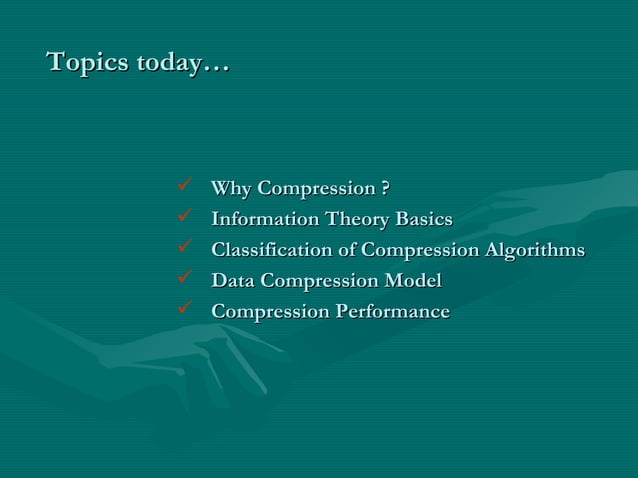 Topics today…

✓ Why Compression ?
✓ Information Theory Basics
✓ Classification of Compression Algorithms
✓ Data Compression Model
✓ Compression Performance